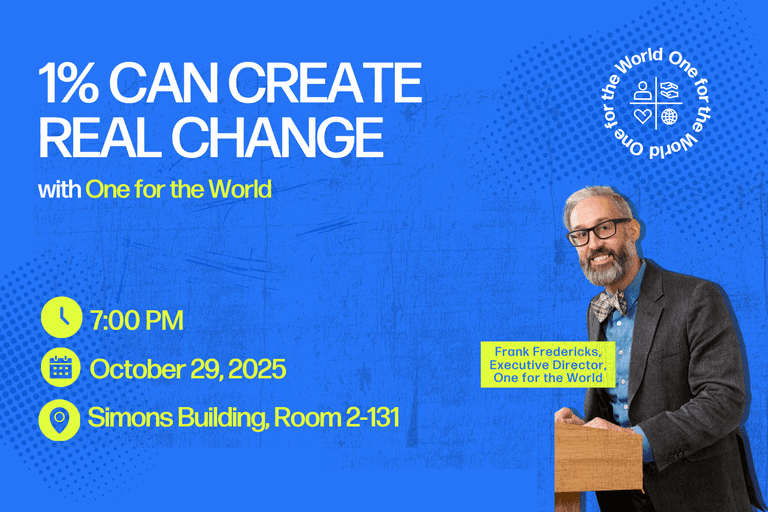 1% CAN CREATE REAL CHANGE

with One for the World

One for the World One for the World

7:00 PM

October 29, 2025

Simons Building, Room 2-131

Frank Fredericks, Executive Director, One for the World